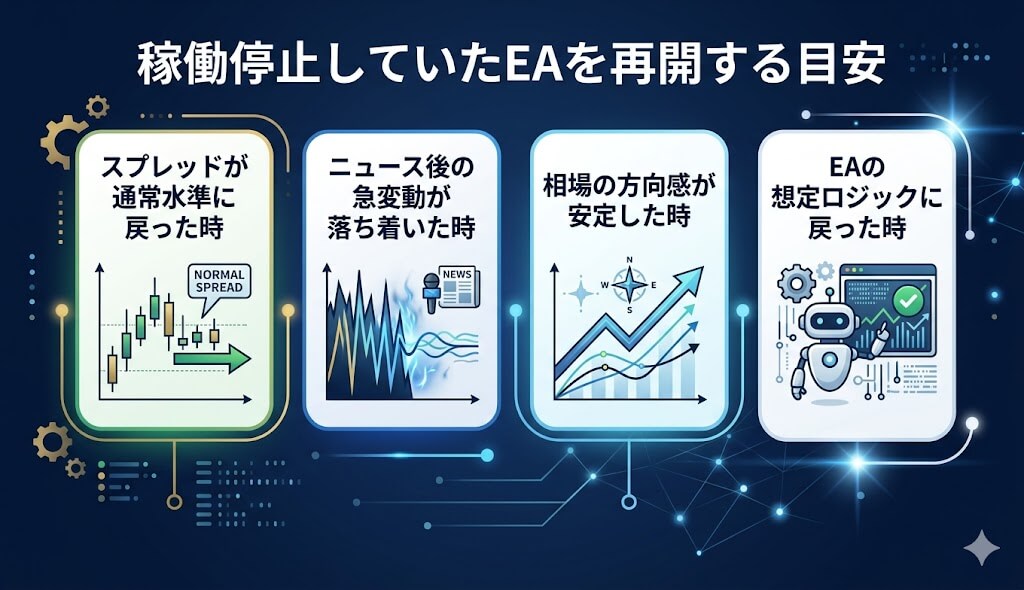 稼働停止していたEAを再開する目安

スプレッドが通常水準に戻った時

NORMAL SPREAD

ニュース後の急変動が落ち着いた時

NEWS

相場の方向感が安定した時

N
W
E
S

EAの想定ロジックに戻った時